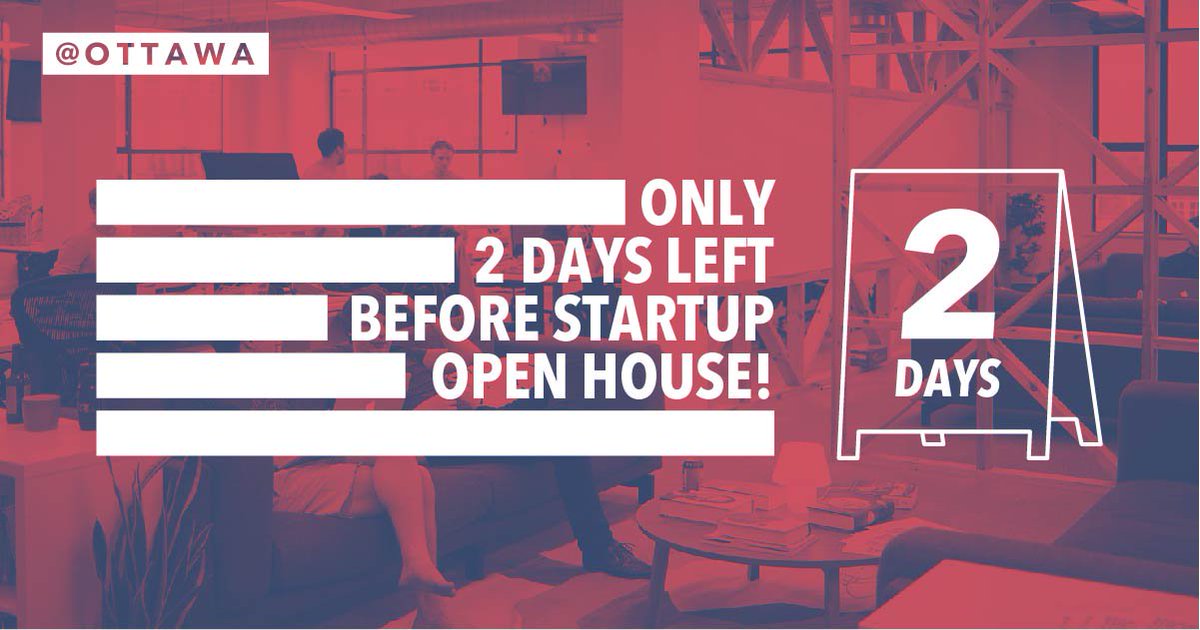 @OTTAWA

ONLY
2 DAYS LEFT
BEFORE STARTUP
OPEN HOUSE!

2
DAYS